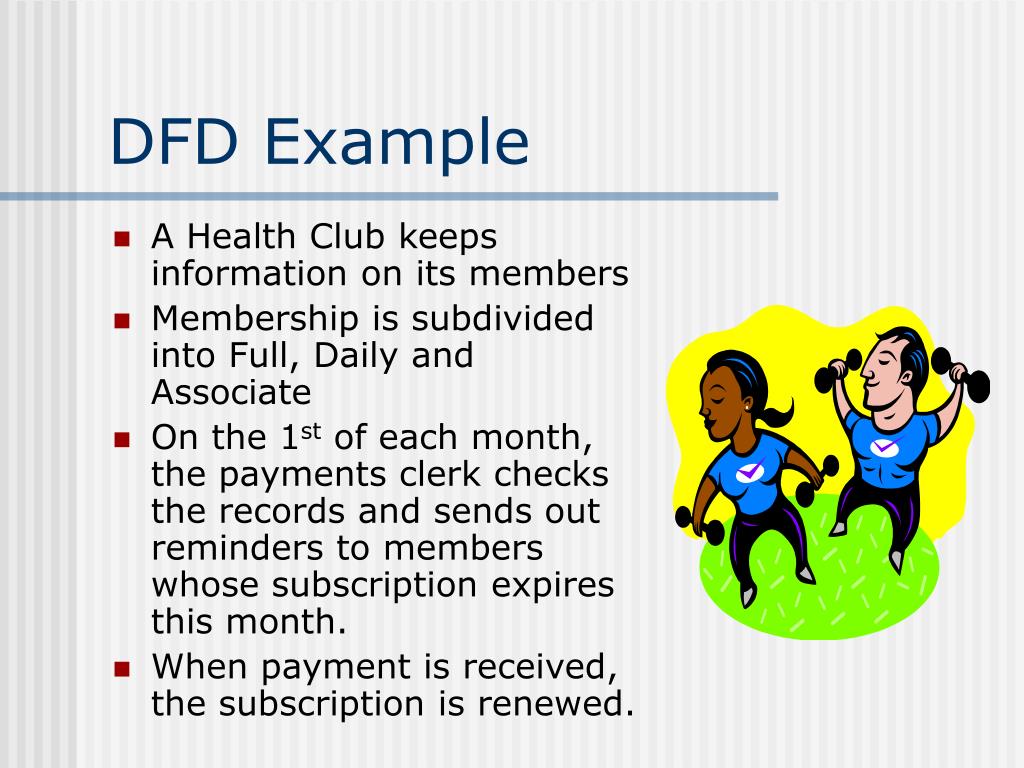 DFD Example

- A Health Club keeps information on its members
- Membership is subdivided into Full, Daily and Associate
- On the 1$^{st}$ of each month, the payments clerk checks the records and sends out reminders to members whose subscription expires this month.
- When payment is received, the subscription is renewed.